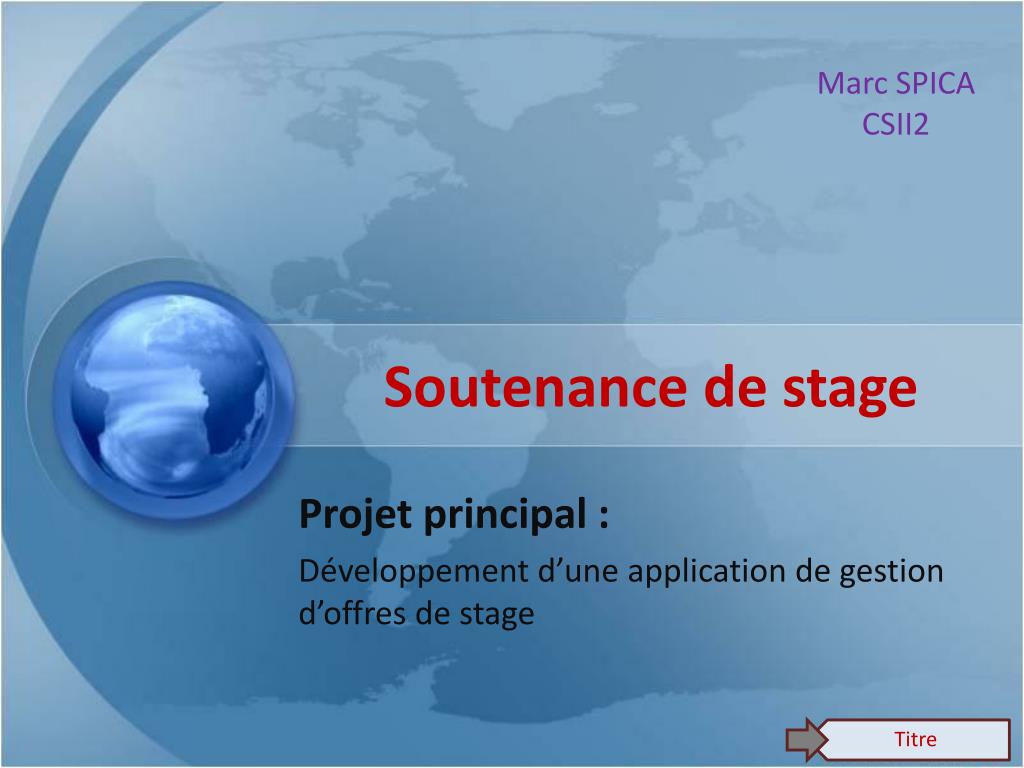 Marc SPICA
CSII2

Soutenance de stage

Projet principal :

Développement d’une application de gestion d’offres de stage

Titre